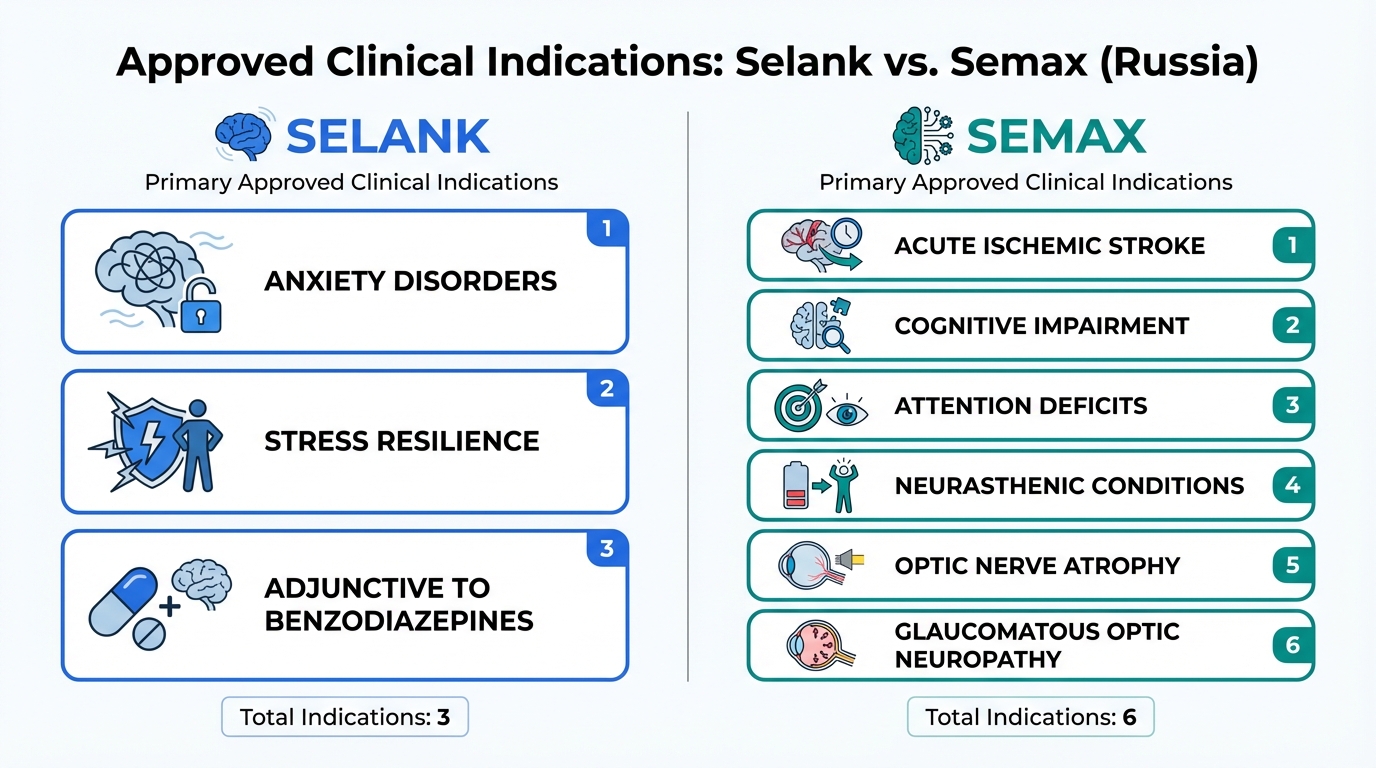 Approved Clinical Indications: Selank vs. Semax (Russia)

SELANK
Primary Approved Clinical Indications

1
ANXIETY DISORDERS

2
STRESS RESILIENCE

3
ADJUNCTIVE TO BENZODIAZEPINES

Total Indications: 3

SEMAX
Primary Approved Clinical Indications

ACUTE ISCHEMIC STROKE
1

COGNITIVE IMPAIRMENT
2

ATTENTION DEFICITS
3

NEURASTHENIC CONDITIONS
4

OPTIC NERVE ATROPHY
5

GLAUCOMATOUS OPTIC NEUROPATHY
6

Total Indications: 6